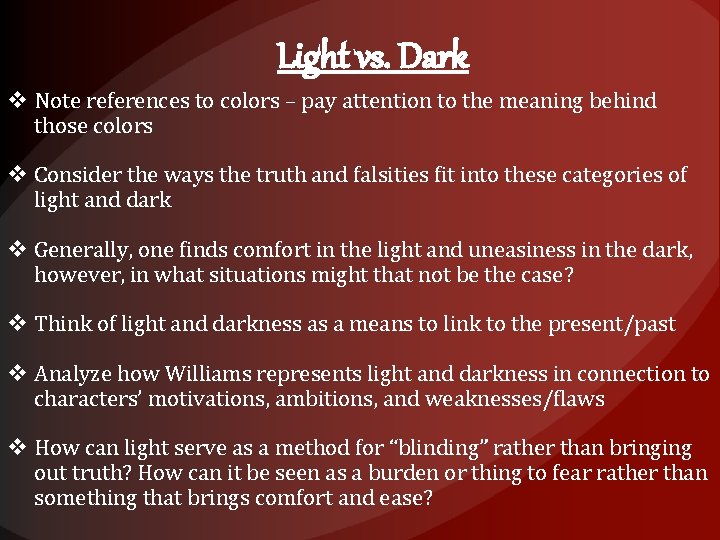 Light vs. Dark

❖ Note references to colors – pay attention to the meaning behind those colors

❖ Consider the ways the truth and falsities fit into these categories of light and dark

❖ Generally, one finds comfort in the light and uneasiness in the dark, however, in what situations might that not be the case?

❖ Think of light and darkness as a means to link to the present/past

❖ Analyze how Williams represents light and darkness in connection to characters' motivations, ambitions, and weaknesses/flaws

❖ How can light serve as a method for "blinding" rather than bringing out truth? How can it be seen as a burden or thing to fear rather than something that brings comfort and ease?